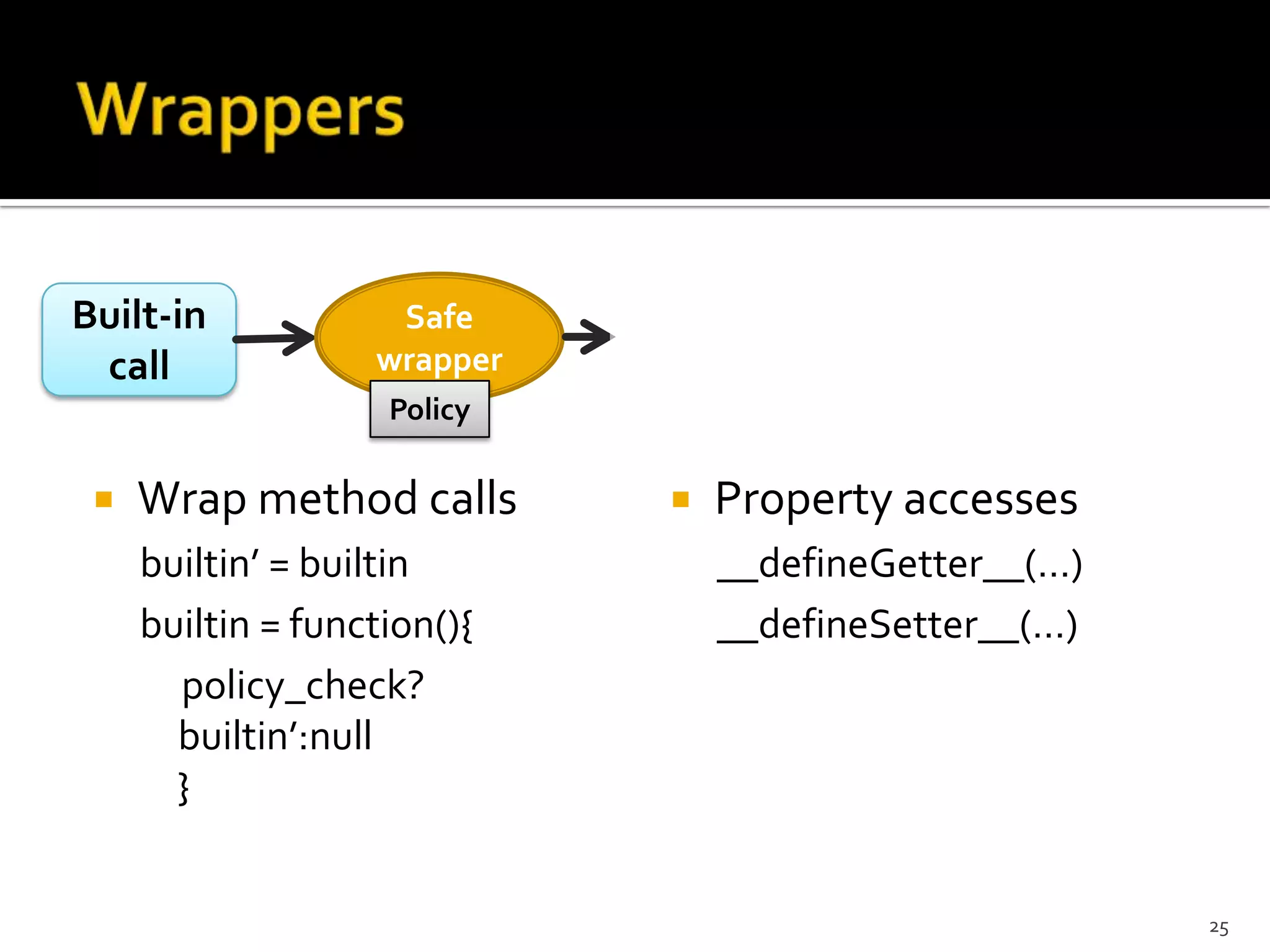 Wrappers

Built-in call

Safe wrapper

Policy

▪ Wrap method calls

builtin' = builtin

builtin = function(){

policy_check? builtin':null
}

▪ Property accesses

__defineGetter__(…)

__defineSetter__(…)

25